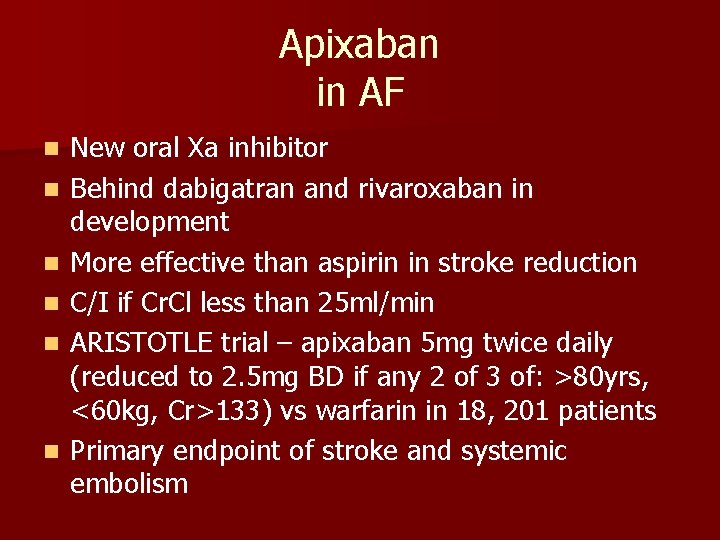 Apixaban
in AF

- New oral Xa inhibitor
- Behind dabigatran and rivaroxaban in development
- More effective than aspirin in stroke reduction
- C/I if CrCl less than 25ml/min
- ARISTOTLE trial – apixaban 5mg twice daily (reduced to 2.5mg BD if any 2 of 3 of: >80yrs, <60kg, Cr>133) vs warfarin in 18, 201 patients
- Primary endpoint of stroke and systemic embolism